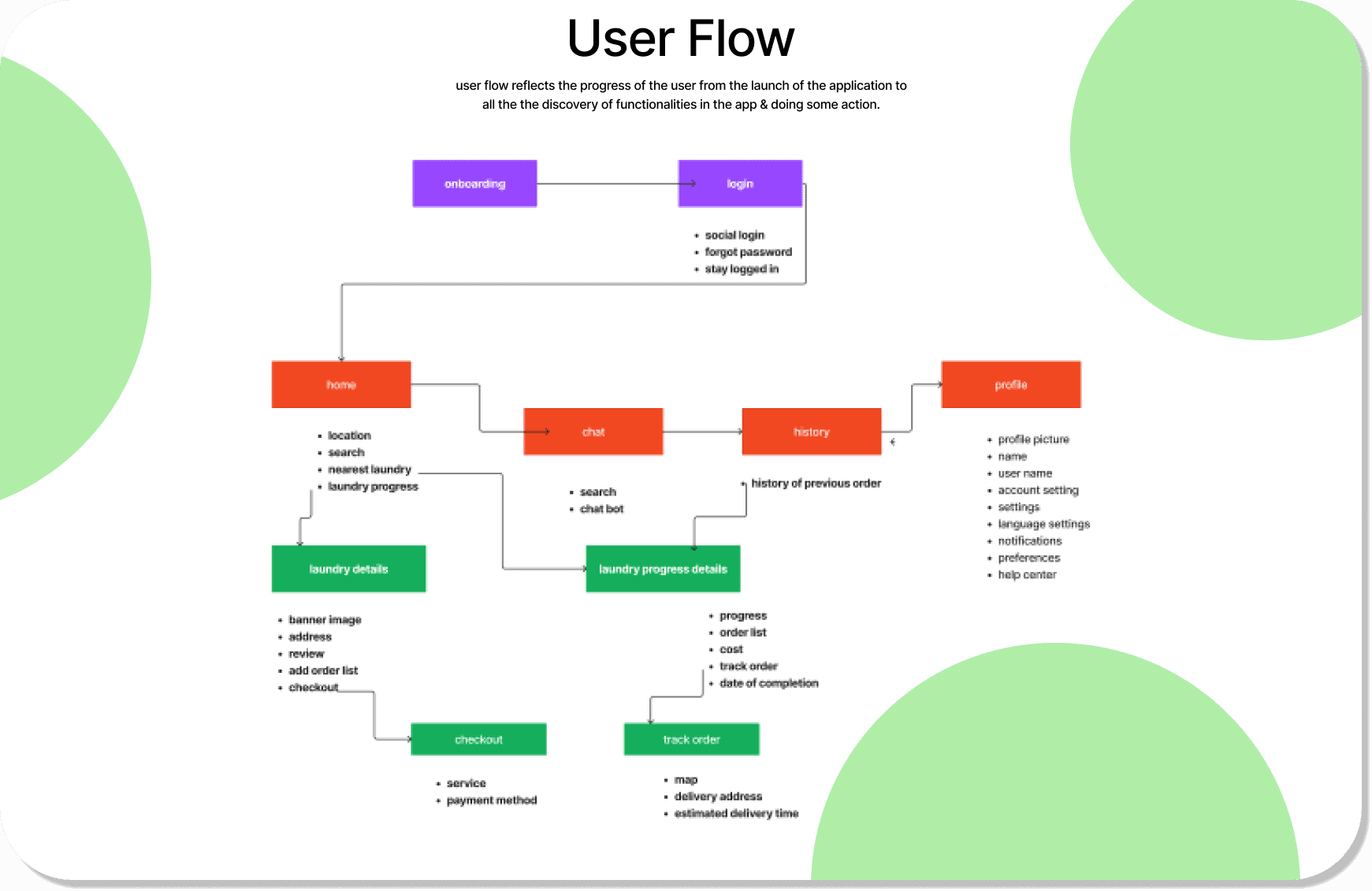 User Flow

user flow reflects the progress of the user from the launch of the application to all the the discovery of functionalities in the app & doing some action.

onboarding

login

- social login
- forgot password
- stay logged in

home

- location
- search
- nearest laundry
- laundry progress

chat

- search
- chat bot

history

- history of previous order

profile

- profile picture
- name
- user name
- account setting
- settings
- language settings
- notifications
- preferences
- help center

laundry details

- banner image
- address
- review
- add order list
- checkout

laundry progress details

- progress
- order list
- cost
- track order
- date of completion

checkout

- service
- payment method

track order

- map
- delivery address
- estimated delivery time